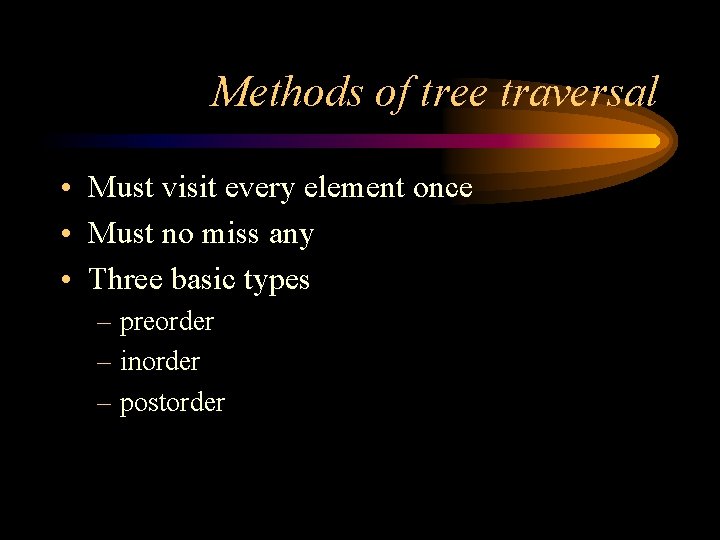 Methods of tree traversal

• Must visit every element once
• Must no miss any
• Three basic types
– preorder
– inorder
– postorder